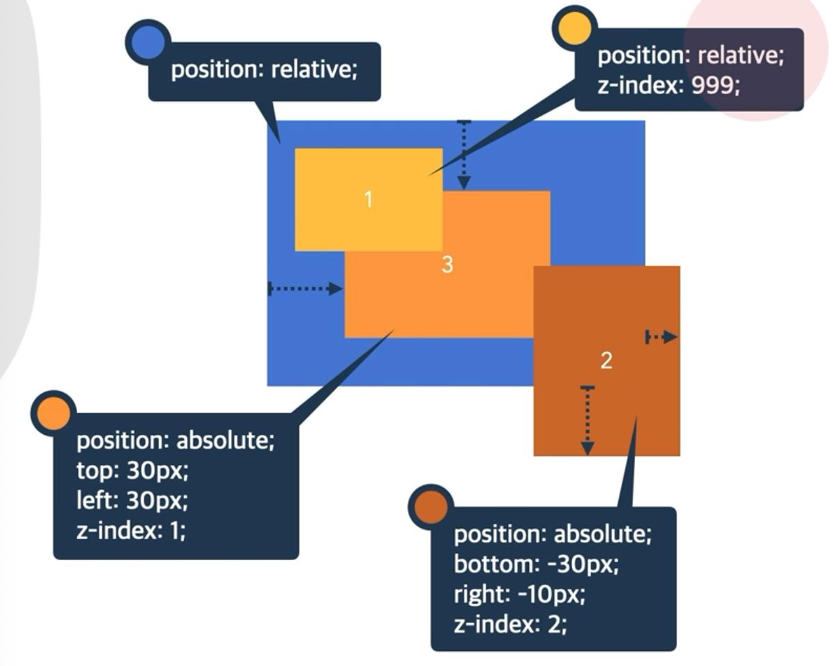 position: relative;

position: relative;
z-index: 999;

1

3

2

position: absolute;
top: 30px;
left: 30px;
z-index: 1;

position: absolute;
bottom: -30px;
right: -10px;
z-index: 2;